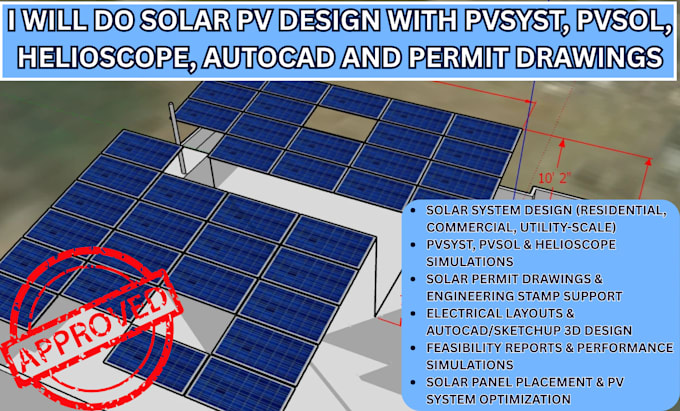 I WILL DO SOLAR PV DESIGN WITH PVSYST, PVSOL, HELIOSCOPE, AUTOCAD AND PERMIT DRAWINGS

10' 2"

APPROVED

- SOLAR SYSTEM DESIGN (RESIDENTIAL, COMMERCIAL, UTILITY-SCALE)
- PVSYST, PVSOL & HELIOSCOPE SIMULATIONS
- SOLAR PERMIT DRAWINGS & ENGINEERING STAMP SUPPORT
- ELECTRICAL LAYOUTS & AUTOCAD/SKETCHUP 3D DESIGN
- FEASIBILITY REPORTS & PERFORMANCE SIMULATIONS
- SOLAR PANEL PLACEMENT & PV SYSTEM OPTIMIZATION